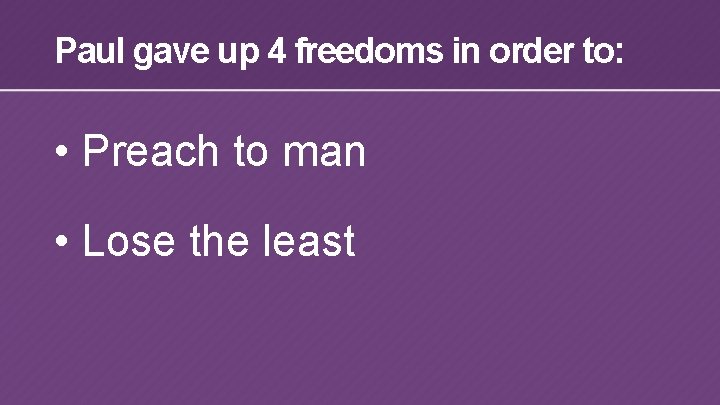 Paul gave up 4 freedoms in order to:

• Preach to man

• Lose the least